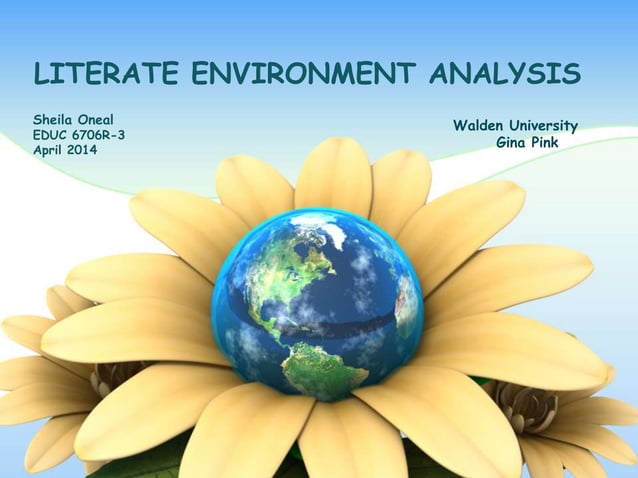 LITERATE ENVIRONMENT ANALYSIS

Sheila Oneal
EDUC 6706R-3
April 2014

Walden University
Gina Pink